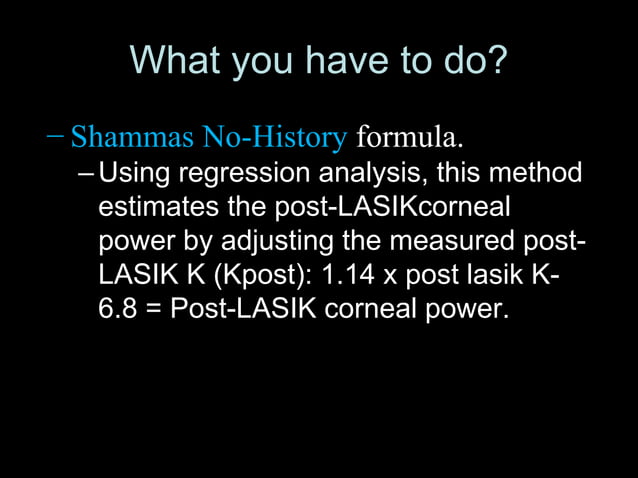 What you have to do?

– Shammas No-History formula.

– Using regression analysis, this method estimates the post-LASIKcorneal power by adjusting the measured post-LASIK K (Kpost): 1.14 x post lasik K-6.8 = Post-LASIK corneal power.